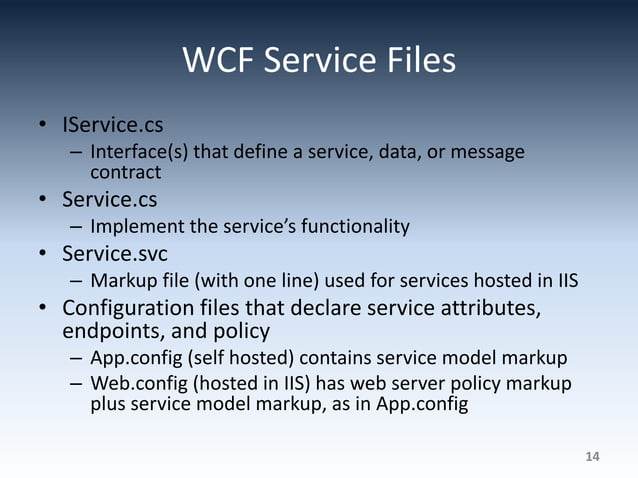 WCF Service Files

• IService.cs
– Interface(s) that define a service, data, or message contract
• Service.cs
– Implement the service's functionality
• Service.svc
– Markup file (with one line) used for services hosted in IIS
• Configuration files that declare service attributes, endpoints, and policy
– App.config (self hosted) contains service model markup
– Web.config (hosted in IIS) has web server policy markup plus service model markup, as in App.config

14